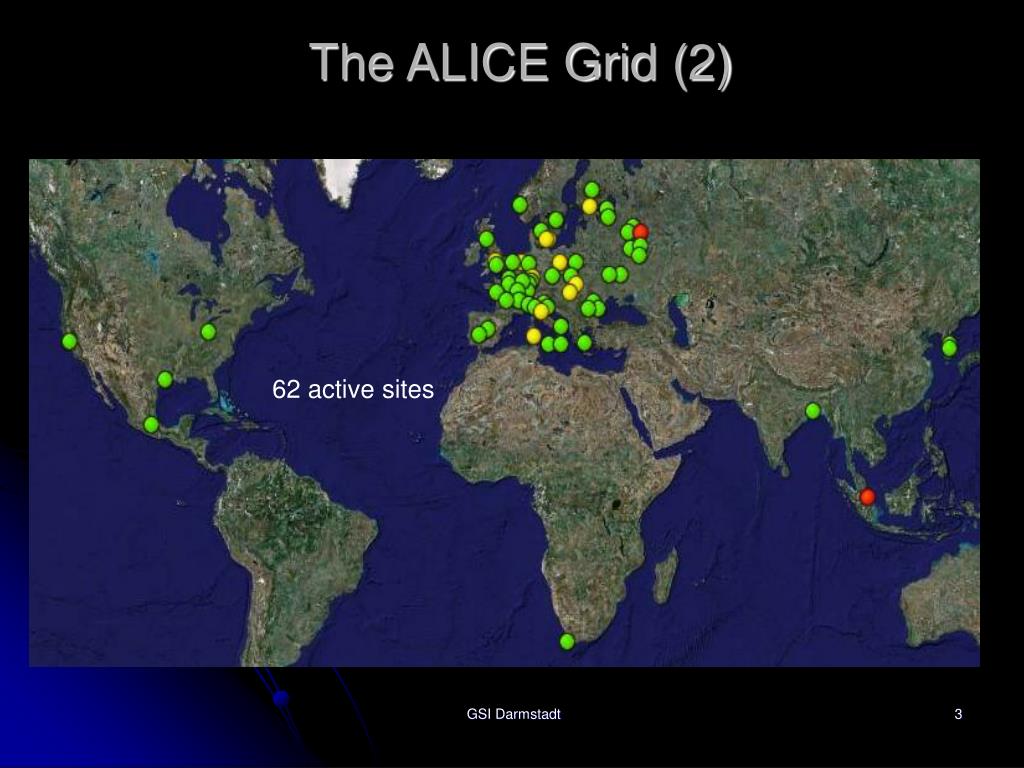 The ALICE Grid (2)

62 active sites

GSI Darmstadt

3